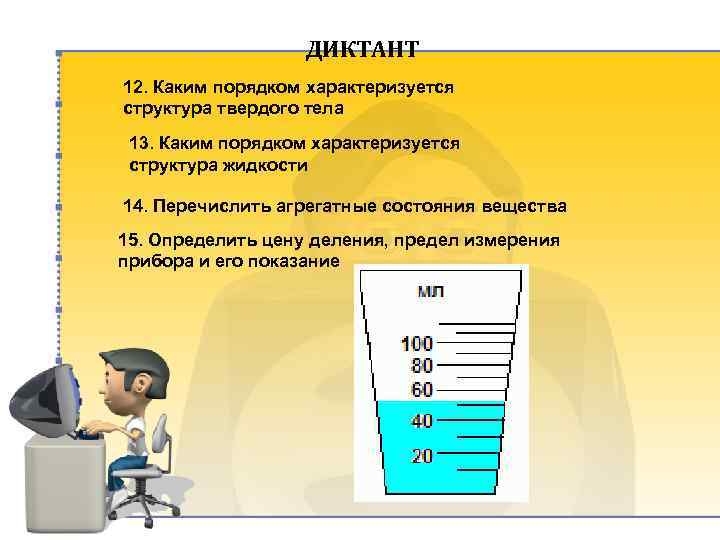 ДИКТАНТ

12. Каким порядком характеризуется структура твердого тела

13. Каким порядком характеризуется структура жидкости

14. Перечислить агрегатные состояния вещества

15. Определить цену деления, предел измерения прибора и его показание

мл

100
80
60
40
20